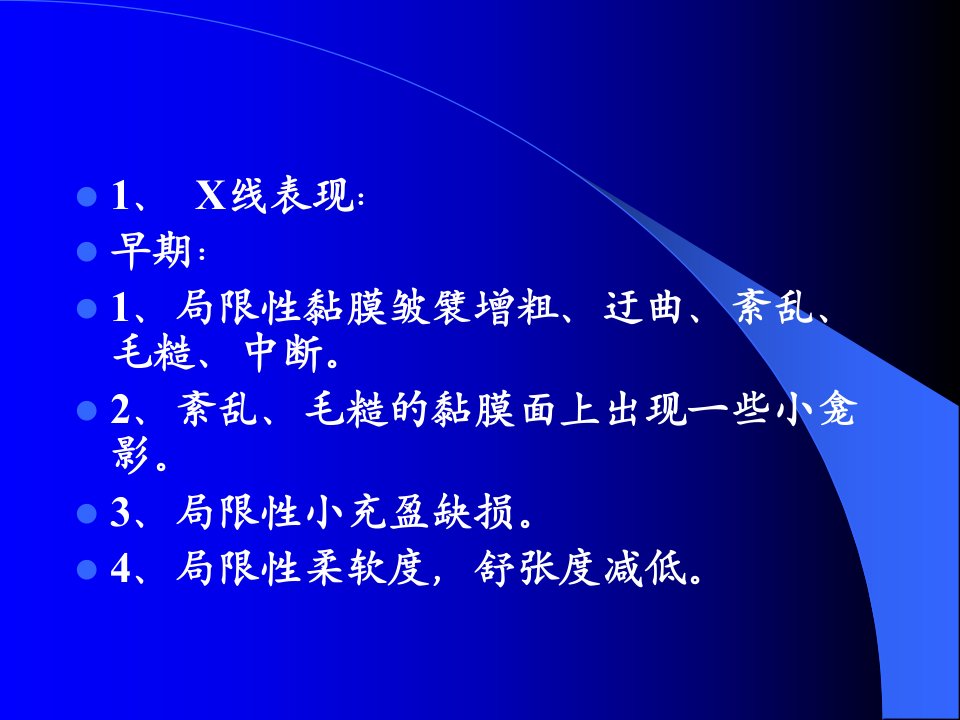 1、 X线表现：

早期：

1、局限性黏膜皱襞增粗、迂曲、紊乱、毛糙、中断。

2、紊乱、毛糙的黏膜面上出现一些小龛影。

3、局限性小充盈缺损。

4、局限性柔软度，舒张度减低。